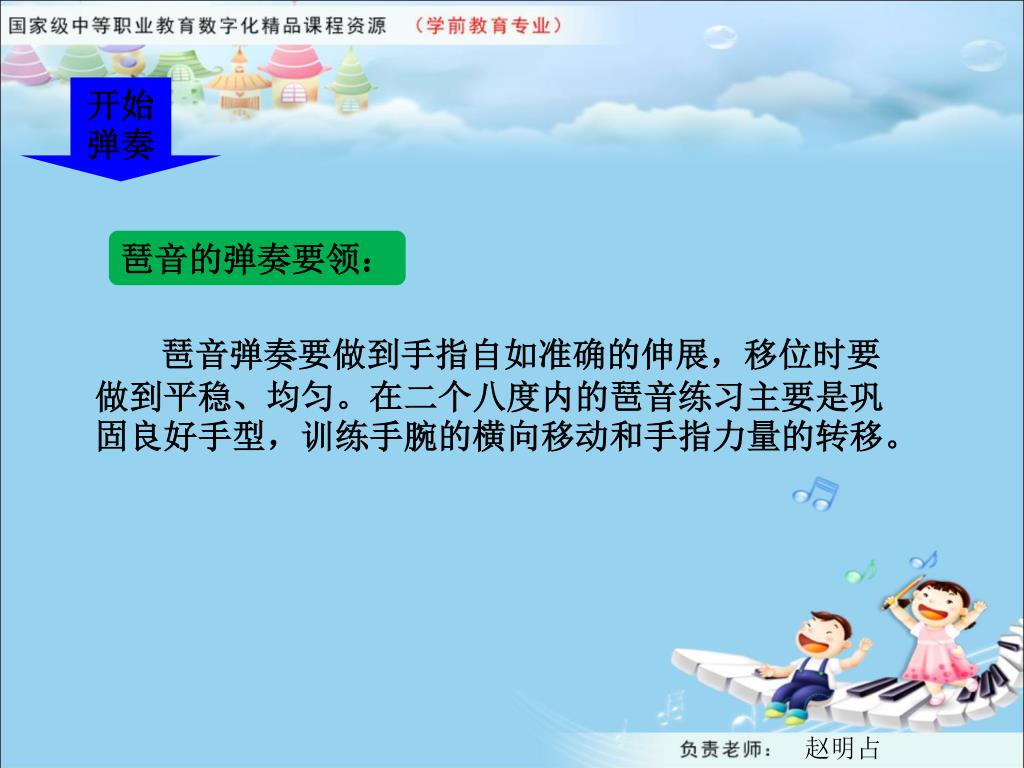 国家级中等职业教育数字化精品课程资源 （学前教育专业）

开始弹奏

琶音的弹奏要领：

琶音弹奏要做到手指自如准确的伸展，移位时要做到平稳、均匀。在二个八度内的琶音练习主要是巩固良好手型，训练手腕的横向移动和手指力量的转移。

负责老师： 赵明占